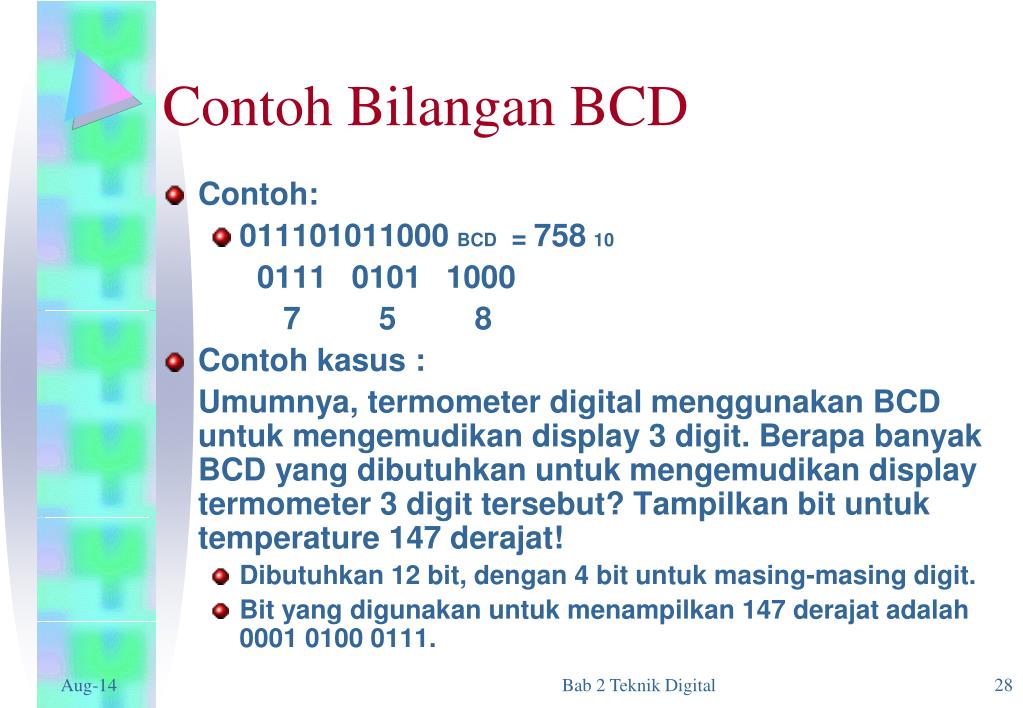 Contoh Bilangan BCD

Contoh:

$011101011000_{BCD} = 758_{10}$

0111 0101 1000

7 5 8

Contoh kasus :

Umumnya, termometer digital menggunakan BCD untuk mengemudikan display 3 digit. Berapa banyak BCD yang dibutuhkan untuk mengemudikan display termometer 3 digit tersebut? Tampilkan bit untuk temperature 147 derajat!

Dibutuhkan 12 bit, dengan 4 bit untuk masing-masing digit.

Bit yang digunakan untuk menampilkan 147 derajat adalah 0001 0100 0111.

Aug-14

Bab 2 Teknik Digital

28